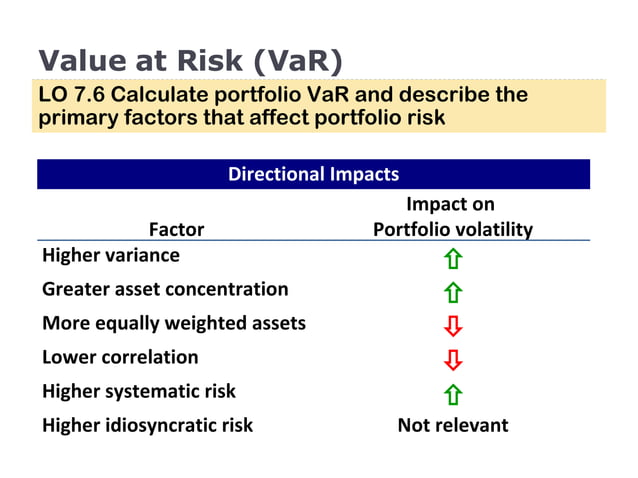 Value at Risk (VaR)

LO 7.6 Calculate portfolio VaR and describe the primary factors that affect portfolio risk

Directional Impacts

| Factor | Impact on Portfolio volatility |
|---|---|
| Higher variance | ⇧ |
| Greater asset concentration | ⇧ |
| More equally weighted assets | ⇩ |
| Lower correlation | ⇩ |
| Higher systematic risk | ⇧ |
| Higher idiosyncratic risk | Not relevant |